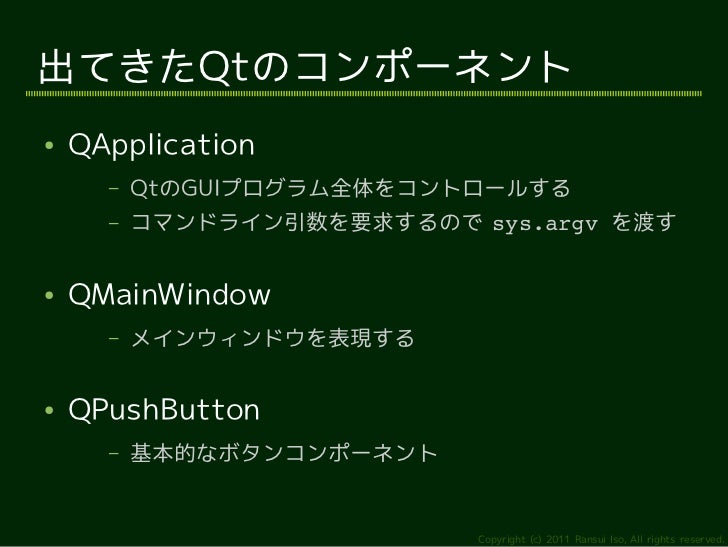 出てきたQtのコンポーネント

• QApplication

– QtのGUIプログラム全体をコントロールする

– コマンドライン引数を要求するので sys.argv を渡す

• QMainWindow

– メインウィンドウを表現する

• QPushButton

– 基本的なボタンコンポーネント

Copyright (c) 2011 Ransui Iso, All rights reserved.